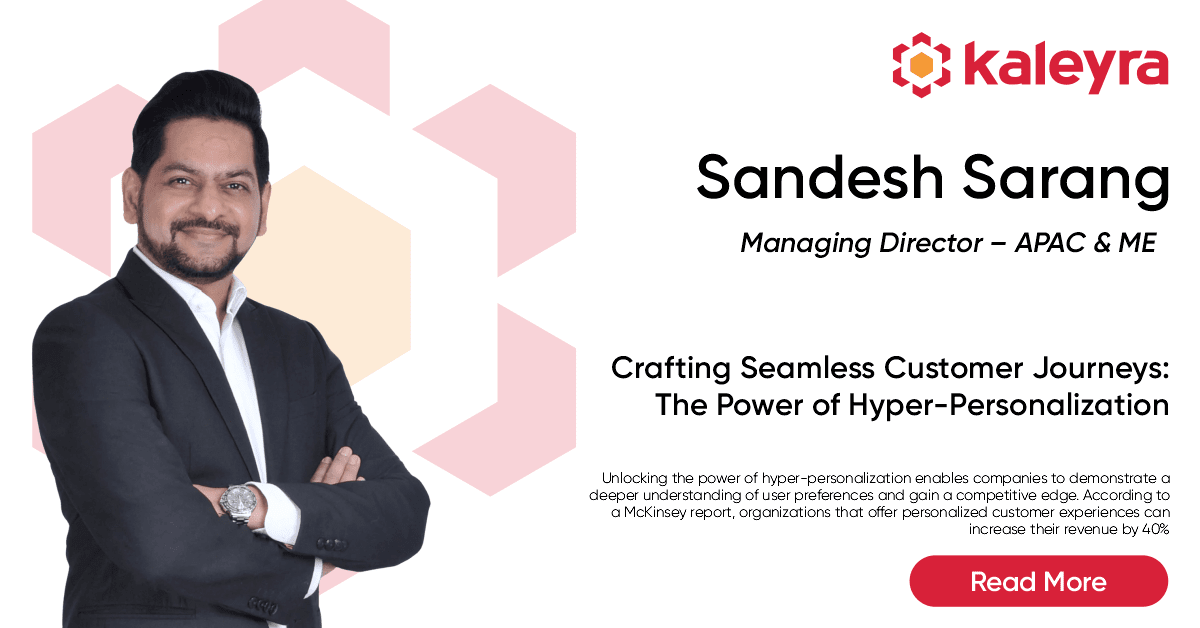 kaleyra

Sandesh Sarang

Managing Director – APAC & ME

Crafting Seamless Customer Journeys: The Power of Hyper-Personalization

Unlocking the power of hyper-personalization enables companies to demonstrate a deeper understanding of user preferences and gain a competitive edge. According to a McKinsey report, organizations that offer personalized customer experiences can increase their revenue by 40%

Read More